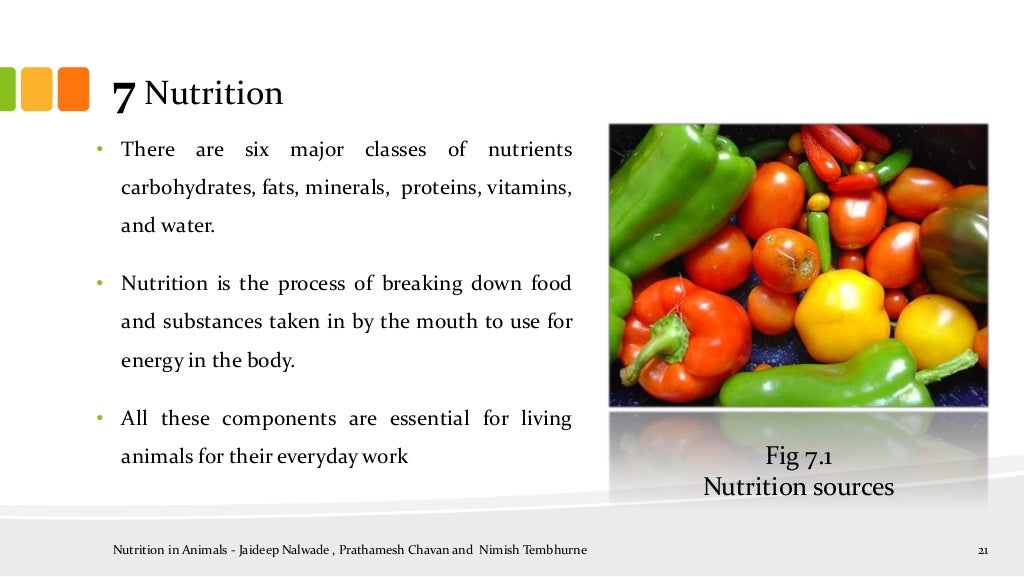 7 Nutrition

• There are six major classes of nutrients carbohydrates, fats, minerals, proteins, vitamins, and water.

• Nutrition is the process of breaking down food and substances taken in by the mouth to use for energy in the body.

• All these components are essential for living animals for their everyday work

Fig 7.1
Nutrition sources

Nutrition in Animals - Jaideep Nalwade , Prathamesh Chavan and Nimish Tembhurne

21